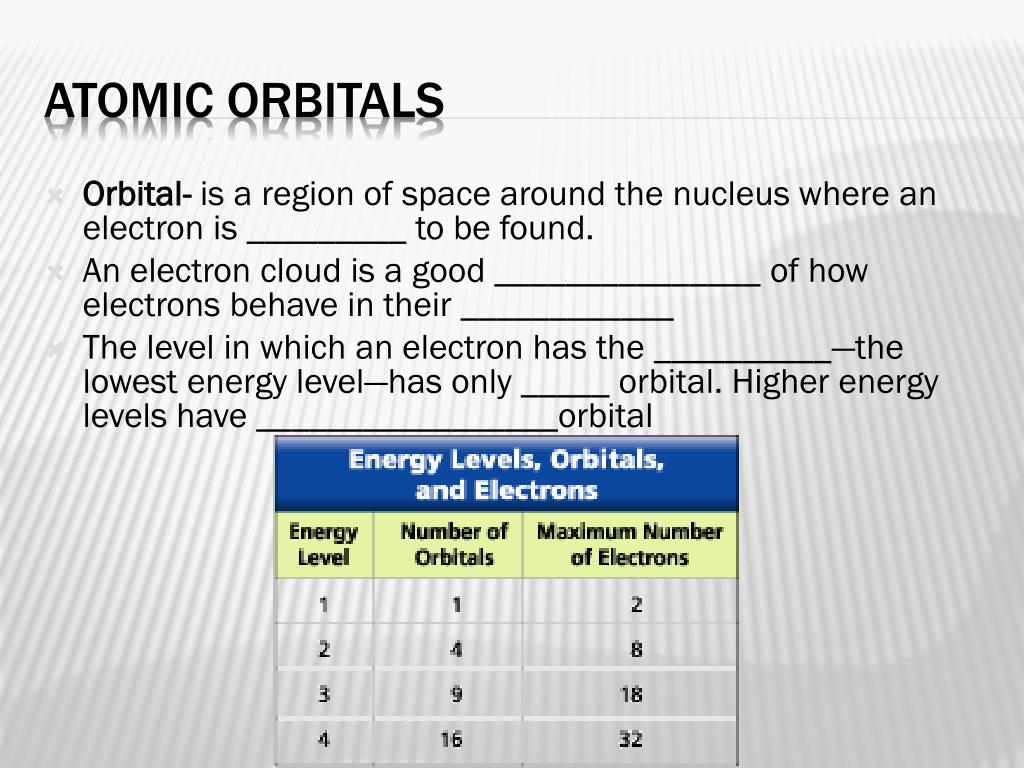 ATOMIC ORBITALS

Orbital- is a region of space around the nucleus where an electron is _________ to be found.

An electron cloud is a good _______________ of how electrons behave in their ____________

The level in which an electron has the __________—the lowest energy level—has only _____ orbital. Higher energy levels have _________________orbital

Energy Levels, Orbitals, and Electrons

| Energy Level | Number of Orbitals | Maximum Number of Electrons |
|---|---|---|
| 1 | 1 | 2 |
| 2 | 4 | 8 |
| 3 | 9 | 18 |
| 4 | 16 | 32 |